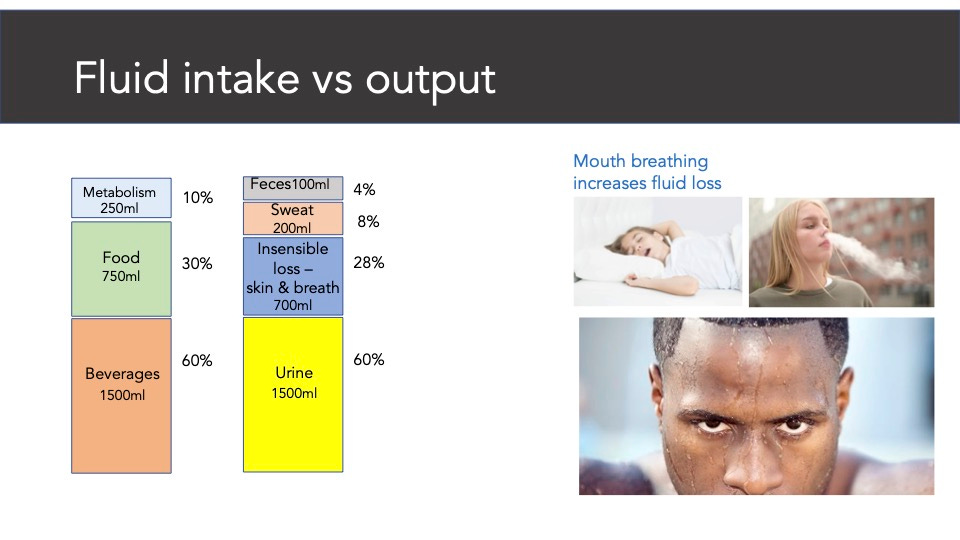 Fluid intake vs output

Metabolism
250ml

10%

Food
750ml

30%

Beverages
1500ml

60%

Feces100ml

4%

Sweat
200ml

8%

Insensible loss – skin & breath
700ml

28%

Urine
1500ml

60%

Mouth breathing increases fluid loss